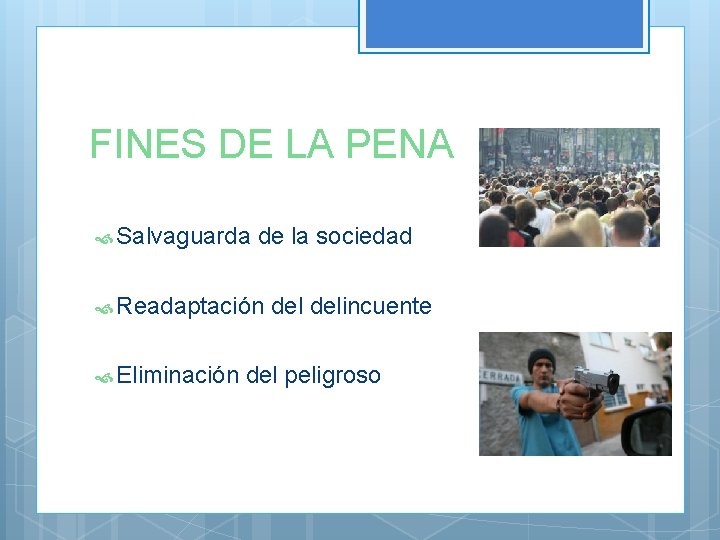 FINES DE LA PENA

Salvaguarda de la sociedad

Readaptación del delincuente

Eliminación del peligroso

ERRADA